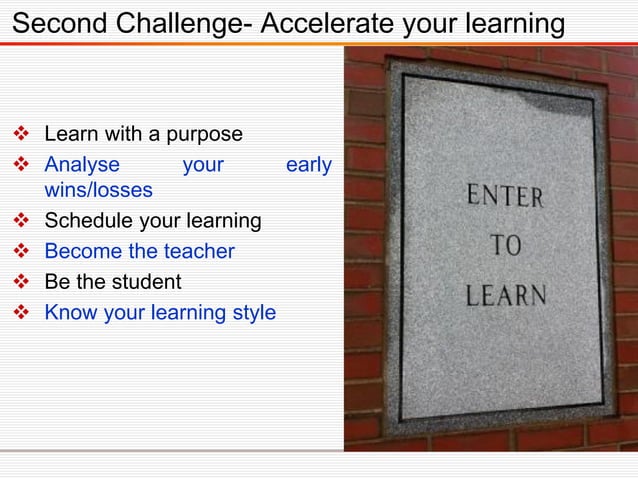 Second Challenge- Accelerate your learning

❖ Learn with a purpose
❖ Analyse your early wins/losses
❖ Schedule your learning
❖ Become the teacher
❖ Be the student
❖ Know your learning style

ENTER
TO
LEARN